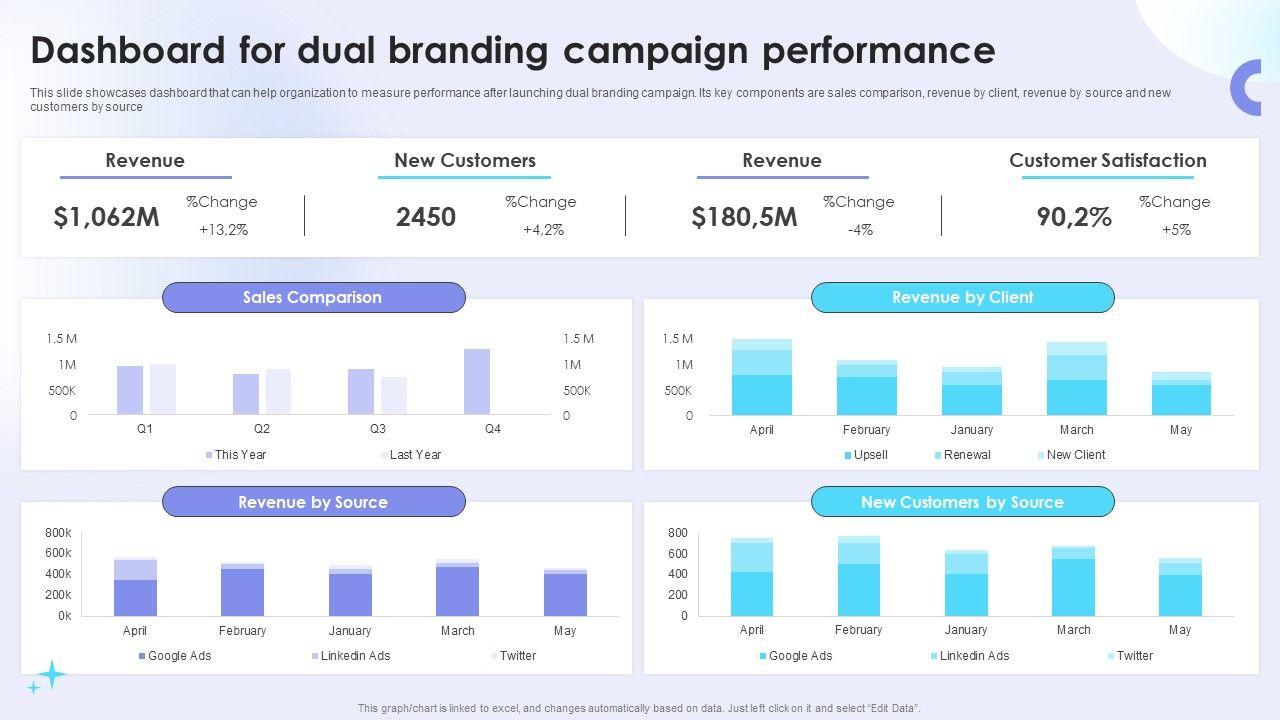 Dashboard for dual branding campaign performance

This slide showcases dashboard that can help organization to measure performance after launching dual branding campaign. Its key components are sales comparison, revenue by client, revenue by source and new customers by source

Revenue
$1,062M
%Change
+13,2%

New Customers
2450
%Change
+4,2%

Revenue
$180,5M
%Change
-4%

Customer Satisfaction
90,2%
%Change
+5%

Sales Comparison
1.5 M
1M
500K
0
1.5 M
1M
500K
0
Q1
Q2
Q3
Q4
This Year
Last Year

Revenue by Client
1.5 M
1M
500K
0
April
February
January
March
May
Upsell
Renewal
New Client

Revenue by Source
800k
600k
400k
200k
0k
April
February
January
March
May
Google Ads
Linkedin Ads
Twitter

New Customers by Source
800
600
400
200
0
April
February
January
March
May
Google Ads
Linkedin Ads
Twitter

This graph/chart is linked to excel, and changes automatically based on data. Just left click on it and select "Edit Data".